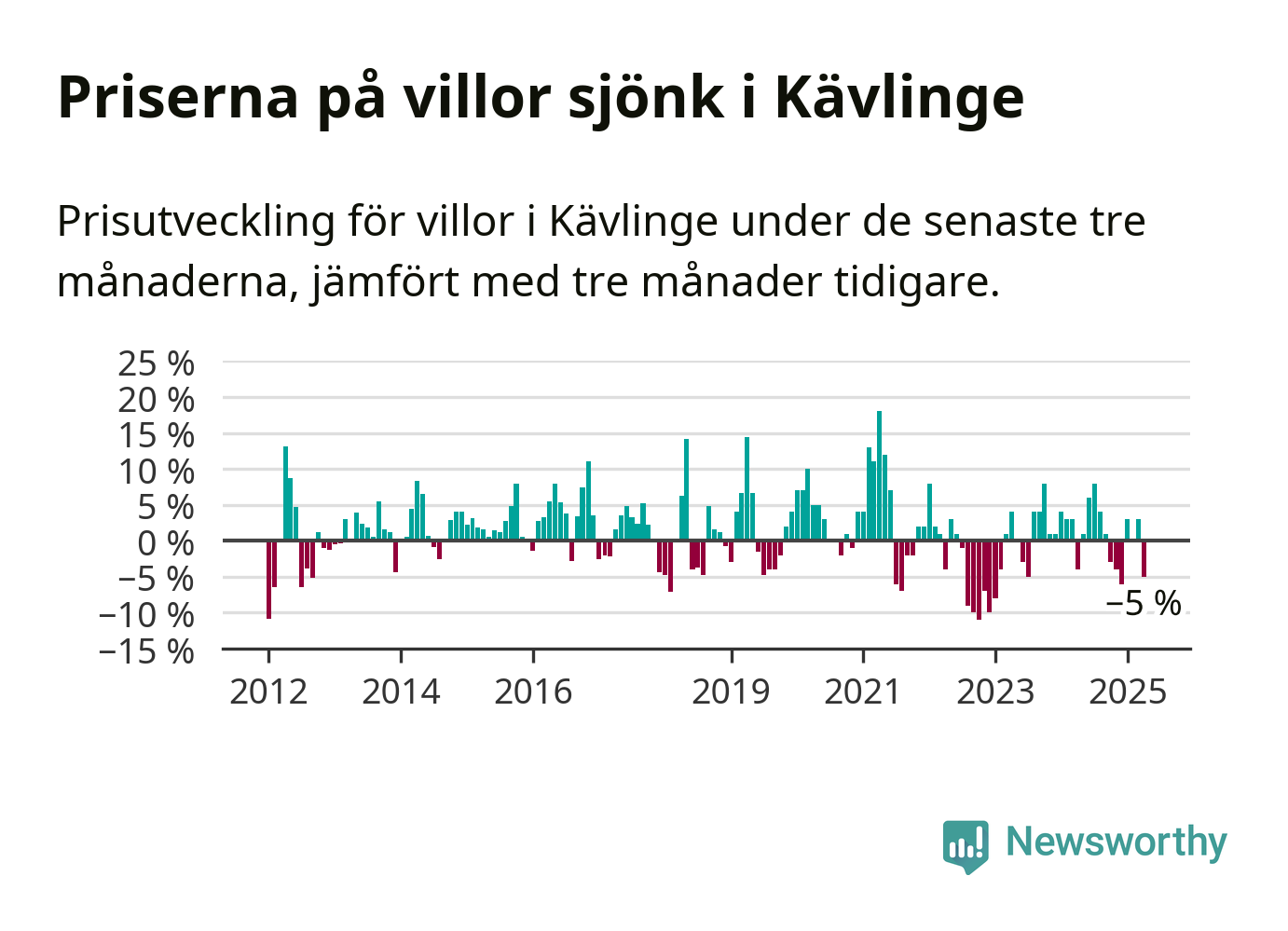 Priserna på villor sjönk i Kävlinge

Prisutveckling för villor i Kävlinge under de senaste tre månaderna, jämfört med tre månader tidigare.

25 %
20 %
15 %
10 %
5 %
0 %
−5 %
−10 %
−15 %

−5 %

2012
2014
2016
2019
2021
2023
2025

Newsworthy